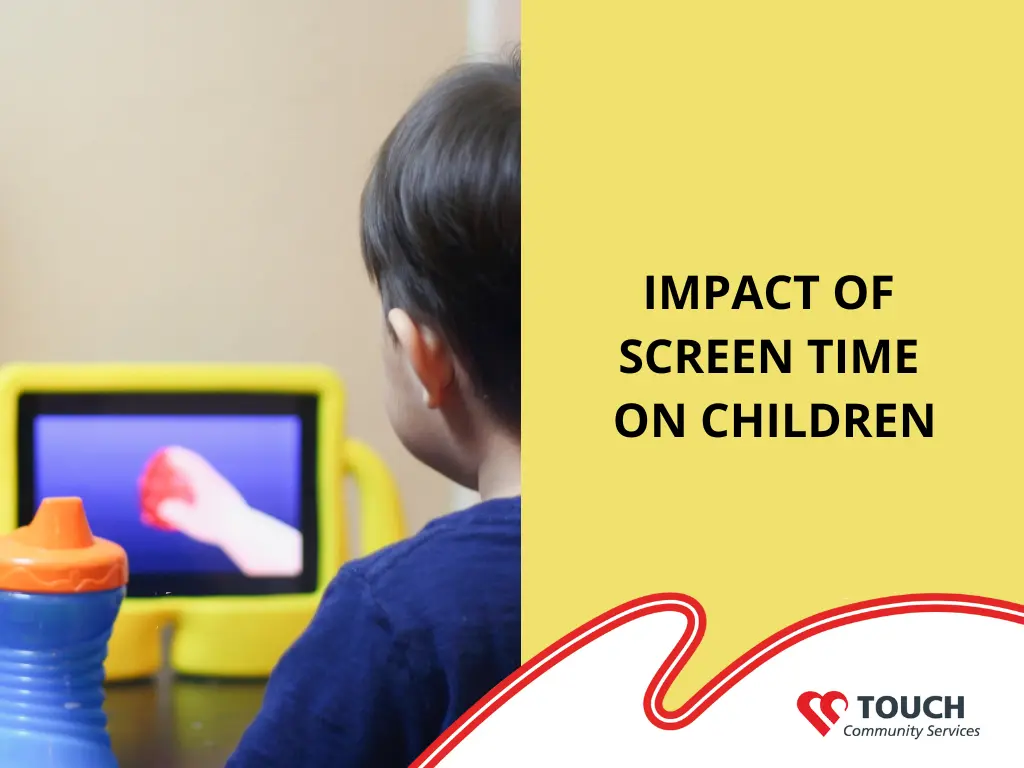 IMPACT OF SCREEN TIME ON CHILDREN

TOUCH
Community Services